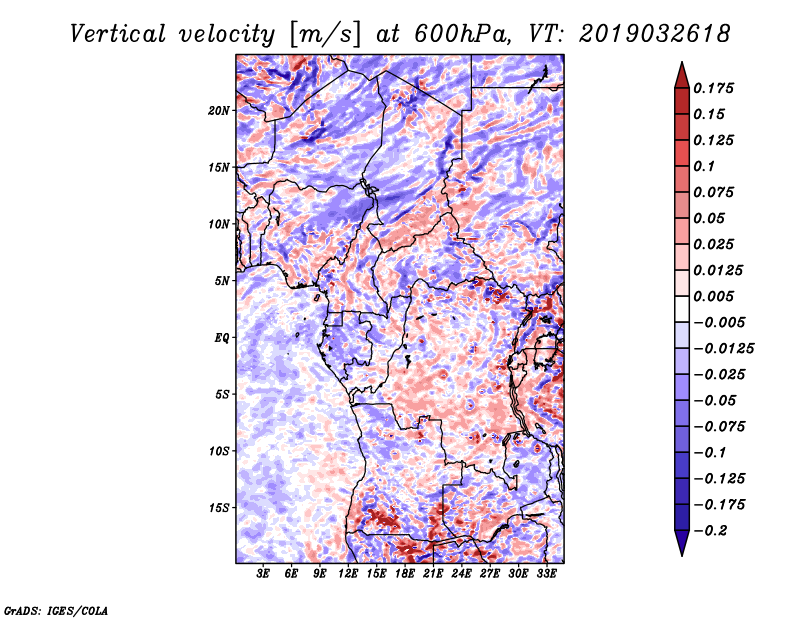 Vertical velocity [m/s] at 600hPa, VT: 2019032618

20N
15N
10N
5N
EQ
5S
10S
15S

3E 6E 9E 12E 15E 18E 21E 24E 27E 30E 33E

0.175
0.15
0.125
0.1
0.075
0.05
0.025
0.0125
0.005
−0.005
−0.0125
−0.025
−0.05
−0.075
−0.1
−0.125
−0.175
−0.2

GrADS: IGES/COLA